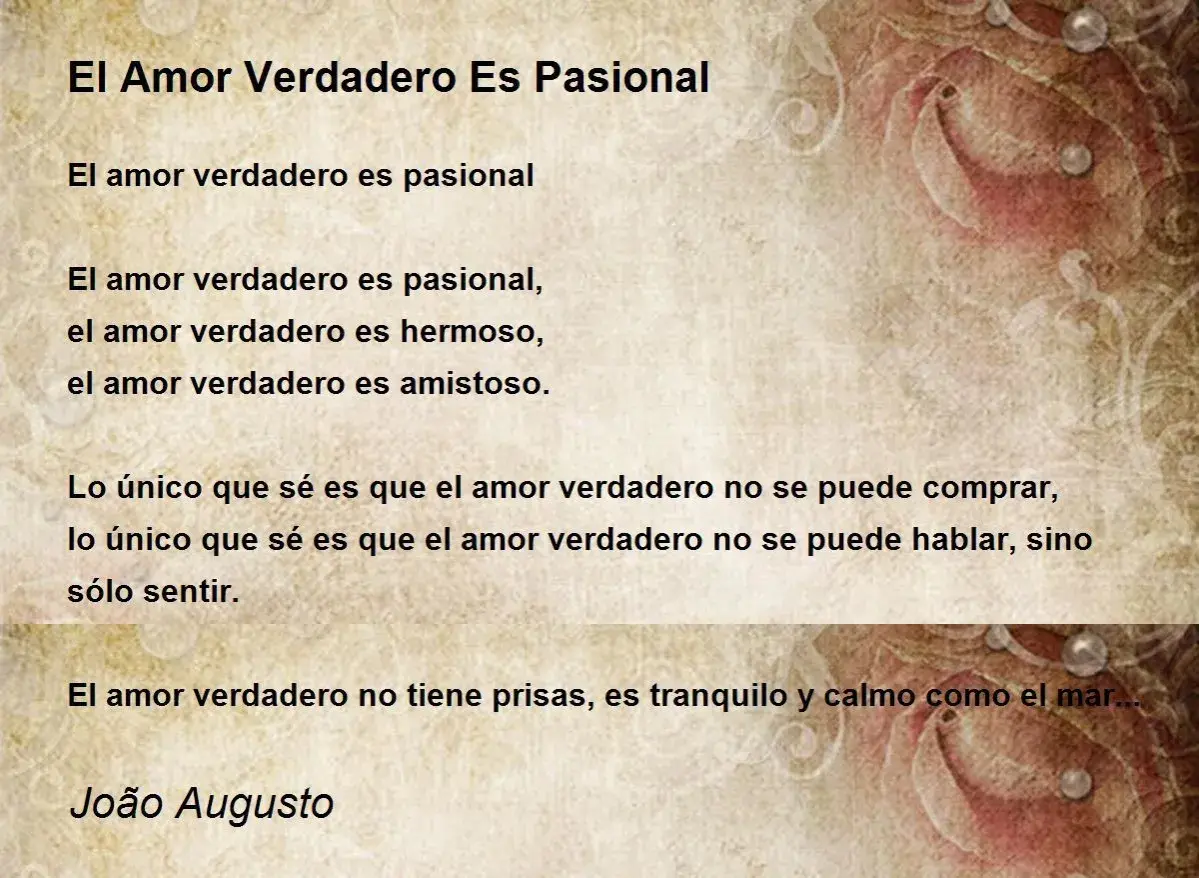 El Amor Verdadero Es Pasional

El amor verdadero es pasional

El amor verdadero es pasional,
el amor verdadero es hermoso,
el amor verdadero es amistoso.

Lo único que sé es que el amor verdadero no se puede comprar,
lo único que sé es que el amor verdadero no se puede hablar, sino sólo sentir.

El amor verdadero no tiene prisas, es tranquilo y calmo como el mar...

João Augusto